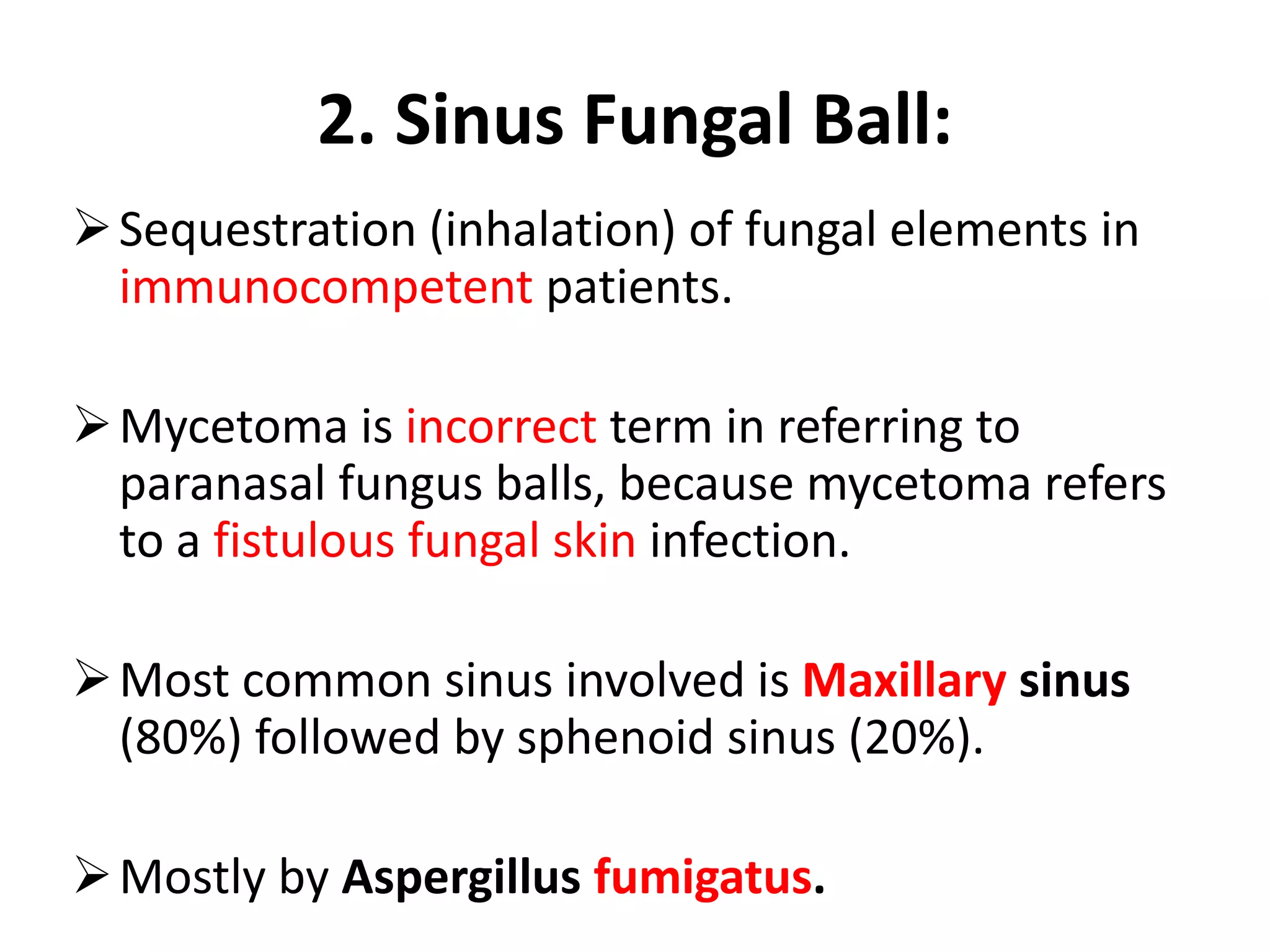 2. Sinus Fungal Ball:

➢ Sequestration (inhalation) of fungal elements in immunocompetent patients.

➢ Mycetoma is incorrect term in referring to paranasal fungus balls, because mycetoma refers to a fistulous fungal skin infection.

➢ Most common sinus involved is Maxillary sinus (80%) followed by sphenoid sinus (20%).

➢ Mostly by Aspergillus fumigatus.